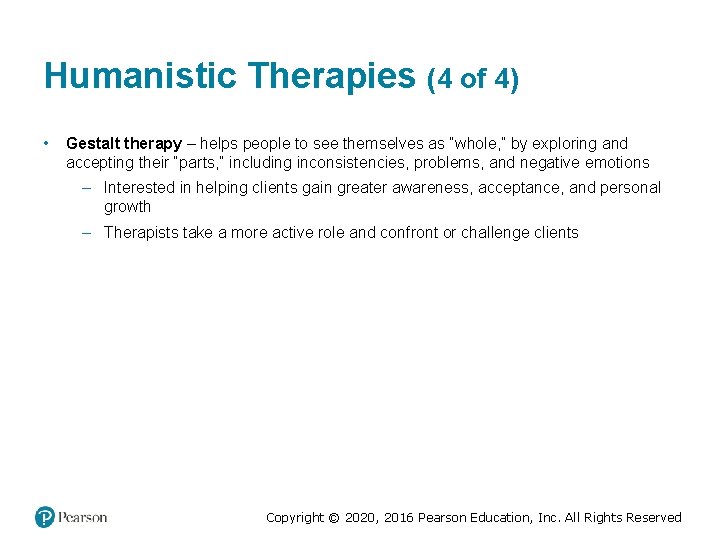 Humanistic Therapies (4 of 4)

• Gestalt therapy – helps people to see themselves as "whole," by exploring and accepting their "parts," including inconsistencies, problems, and negative emotions

– Interested in helping clients gain greater awareness, acceptance, and personal growth

– Therapists take a more active role and confront or challenge clients

Pearson

Copyright © 2020, 2016 Pearson Education, Inc. All Rights Reserved